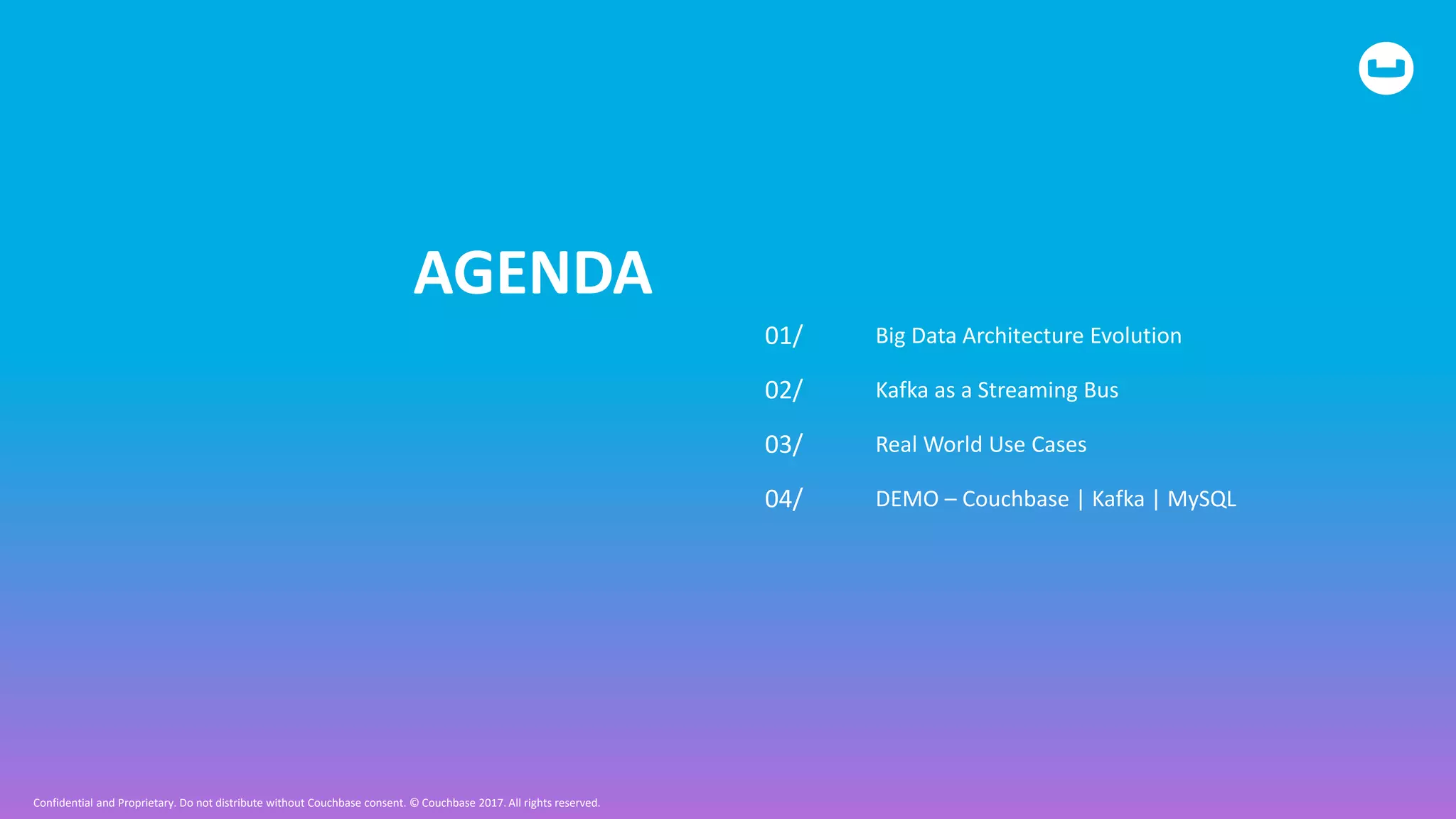 AGENDA

01/ Big Data Architecture Evolution

02/ Kafka as a Streaming Bus

03/ Real World Use Cases

04/ DEMO – Couchbase | Kafka | MySQL

Confidential and Proprietary. Do not distribute without Couchbase consent. © Couchbase 2017. All rights reserved.